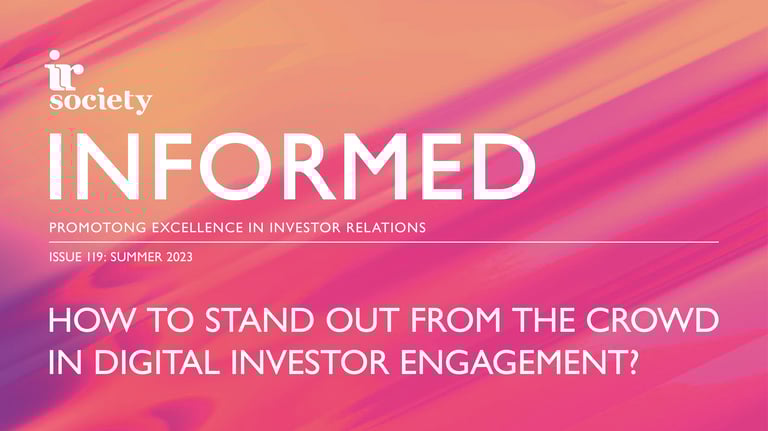 ir
society

INFORMED

PROMOTONG EXCELLENCE IN INVESTOR RELATIONS

ISSUE 119: SUMMER 2023

HOW TO STAND OUT FROM THE CROWD IN DIGITAL INVESTOR ENGAGEMENT?